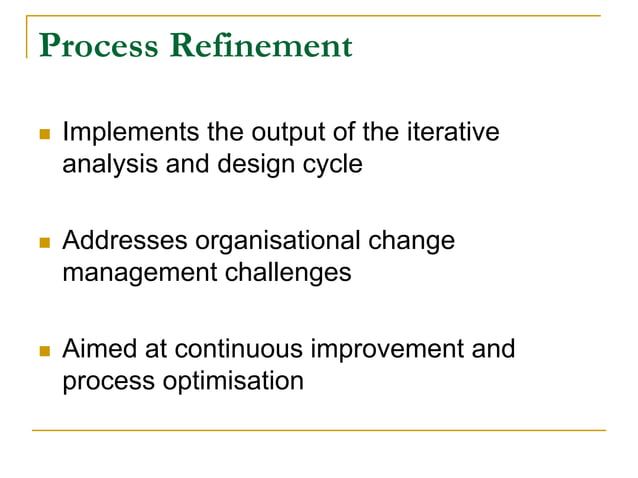 Process Refinement

- Implements the output of the iterative analysis and design cycle

- Addresses organisational change management challenges

- Aimed at continuous improvement and process optimisation